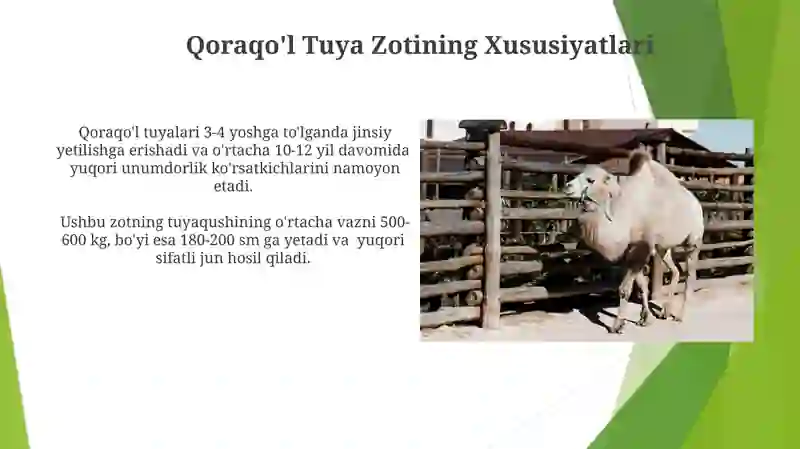 Qoraqo'l Tuya Zotining Xususiyatlari

Qoraqo'l tuyalari 3-4 yoshga to'lganda jinsiy yetilishga erishadi va o'rtacha 10-12 yil davomida yuqori unumdorlik ko'rsatkichlarini namoyon etadi.

Ushbu zotning tuyaqushining o'rtacha vazni 500-600 kg, bo'yi esa 180-200 sm ga yetadi va yuqori sifatli jun hosil qiladi.